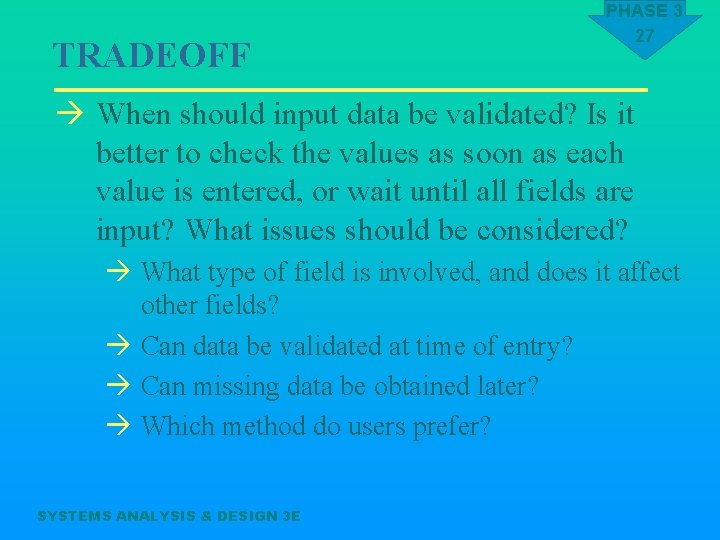 PHASE 3
27

TRADEOFF

→ When should input data be validated? Is it better to check the values as soon as each value is entered, or wait until all fields are input? What issues should be considered?

→ What type of field is involved, and does it affect other fields?

→ Can data be validated at time of entry?

→ Can missing data be obtained later?

→ Which method do users prefer?

SYSTEMS ANALYSIS & DESIGN 3E